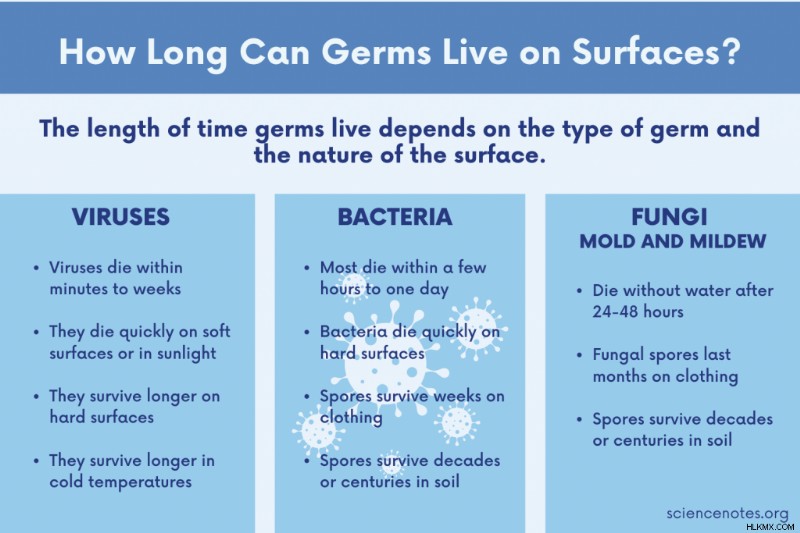 How Long Can Germs Live on Surfaces?

The length of time germs live depends on the type of germ and the nature of the surface.

VIRUSES

• Viruses die within minutes to weeks
• They die quickly on soft surfaces or in sunlight
• They survive longer on hard surfaces
• They survive longer in cold temperatures

BACTERIA

• Most die within a few hours to one day
• Bacteria die quickly on hard surfaces
• Spores survive weeks on clothing
• Spores survive decades or centuries in soil

FUNGI
MOLD AND MILDEW

• Die without water after 24-48 hours
• Fungal spores last months on clothing
• Spores survive decades or centuries in soil

sciencenotes.org

HLKMX.COM